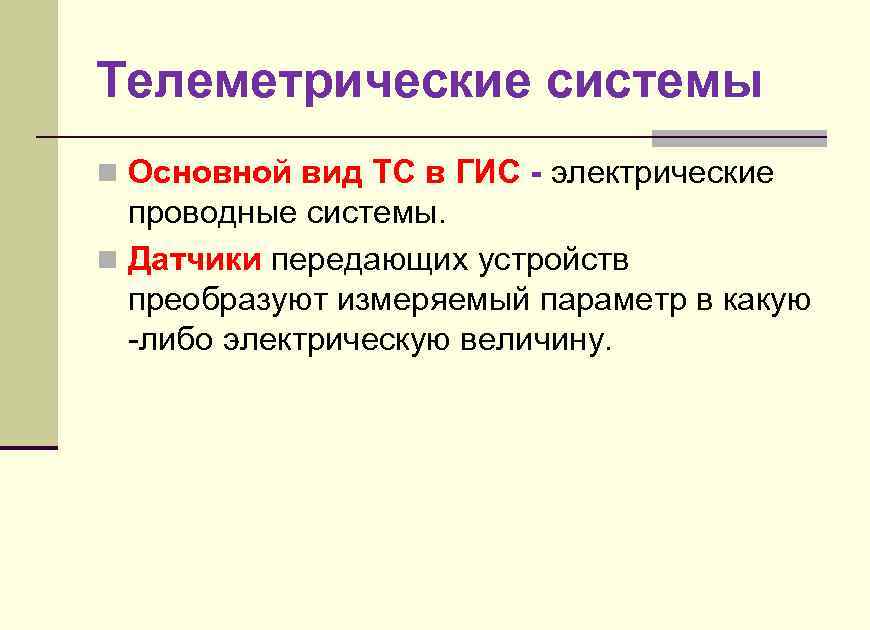 Телеметрические системы

Основной вид ТС в ГИС - электрические проводные системы.

Датчики передающих устройств преобразуют измеряемый параметр в какую -либо электрическую величину.